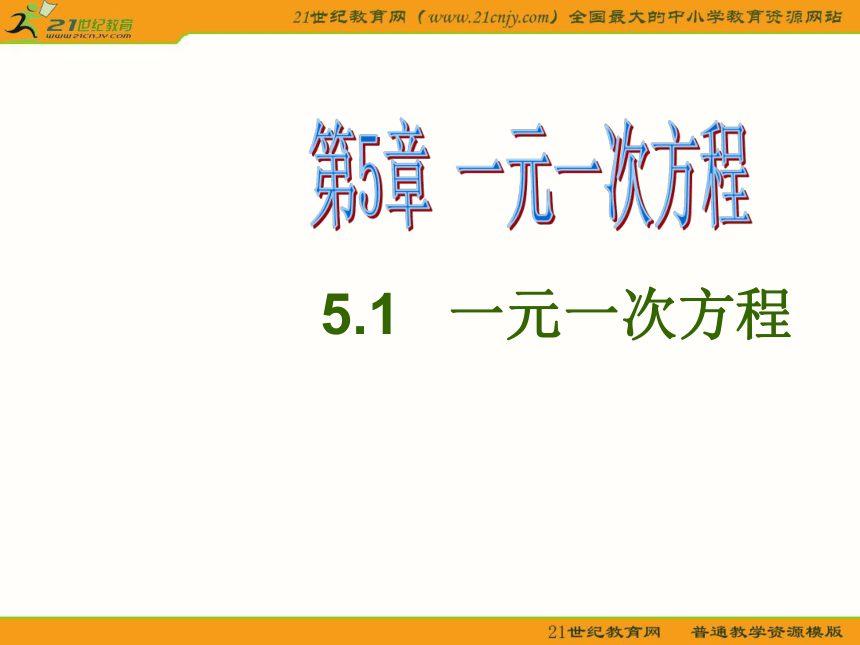 21世纪教育
www.21cnjy.com

21世纪教育网（www.21cnjy.com）全国最大的中小学教育资源网站

第5章 一元一次方程

5.1 一元一次方程

21世纪教育网 普通教学资源模版